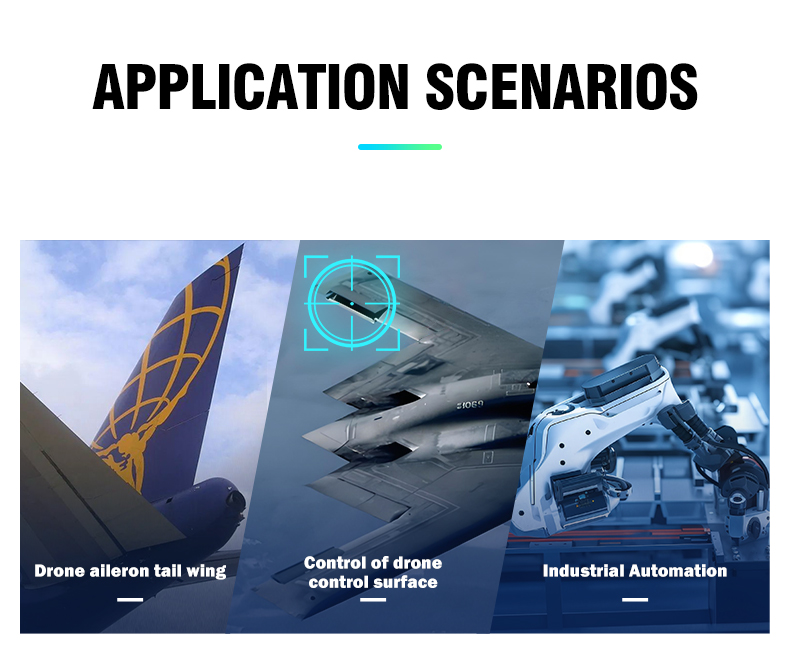 APPLICATION SCENARIOS

Drone aileron tail wing

Control of drone control surface

Industrial Automation